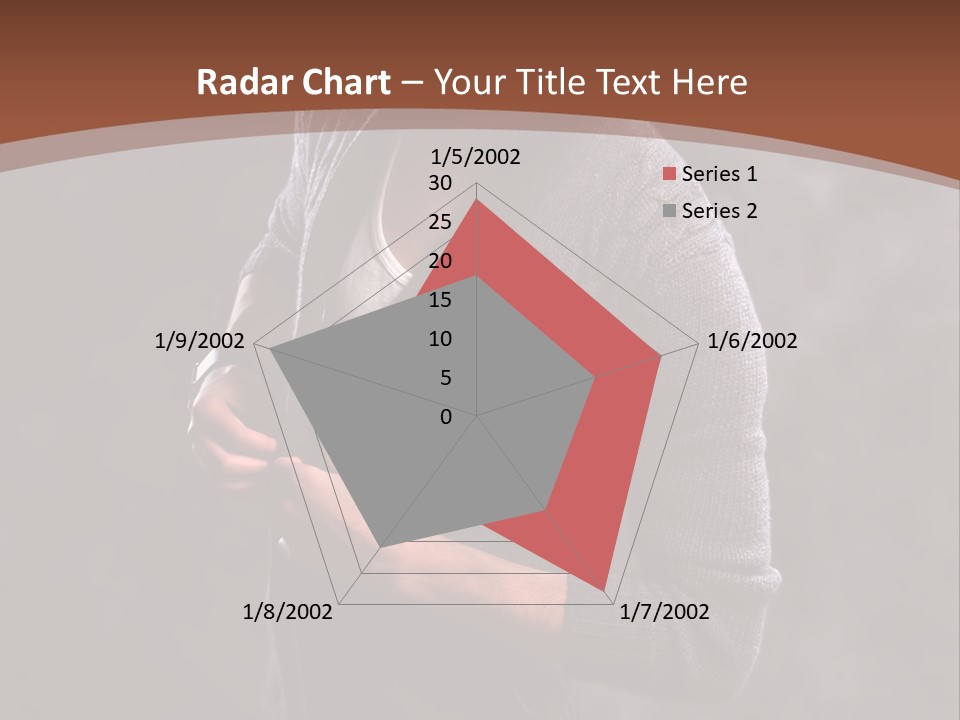 Radar Chart – Your Title Text Here

1/5/2002

30
25
20
15
10
5
0

1/6/2002

1/7/2002

1/8/2002

1/9/2002

Series 1
Series 2